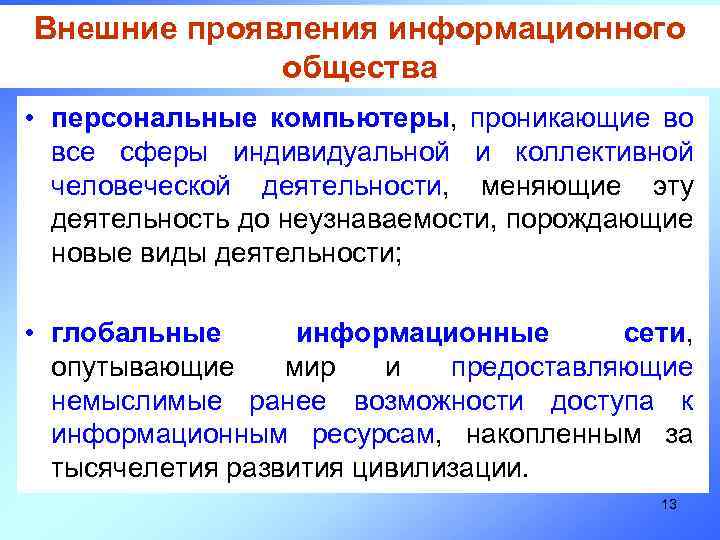 Внешние проявления информационного общества

• персональные компьютеры, проникающие во все сферы индивидуальной и коллективной человеческой деятельности, меняющие эту деятельность до неузнаваемости, порождающие новые виды деятельности;

• глобальные информационные сети, опутывающие мир и предоставляющие немыслимые ранее возможности доступа к информационным ресурсам, накопленным за тысячелетия развития цивилизации.

13